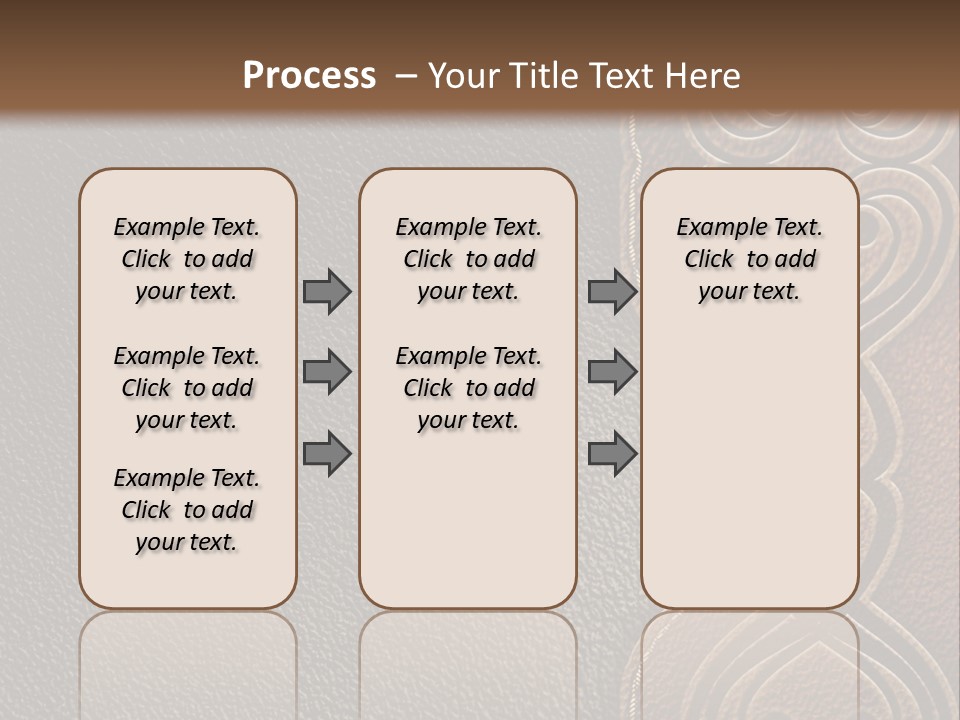 Process – Your Title Text Here

Example Text. Click to add your text.

Example Text. Click to add your text.

Example Text. Click to add your text.

Example Text. Click to add your text.

Example Text. Click to add your text.

Example Text. Click to add your text.